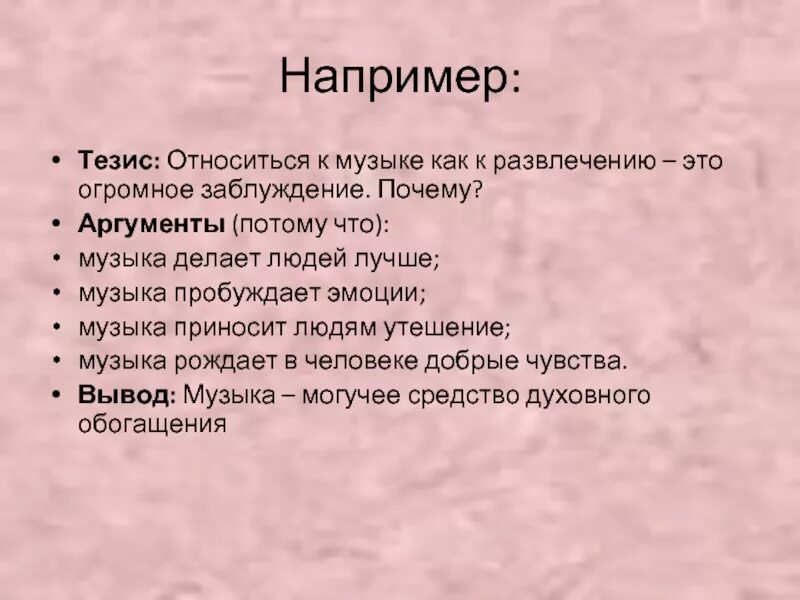 Например:

• Тезис: Относиться к музыке как к развлечению – это огромное заблуждение. Почему?
• Аргументы (потому что):
• музыка делает людей лучше;
• музыка пробуждает эмоции;
• музыка приносит людям утешение;
• музыка рождает в человеке добрые чувства.
• Вывод: Музыка – могучее средство духовного обогащения